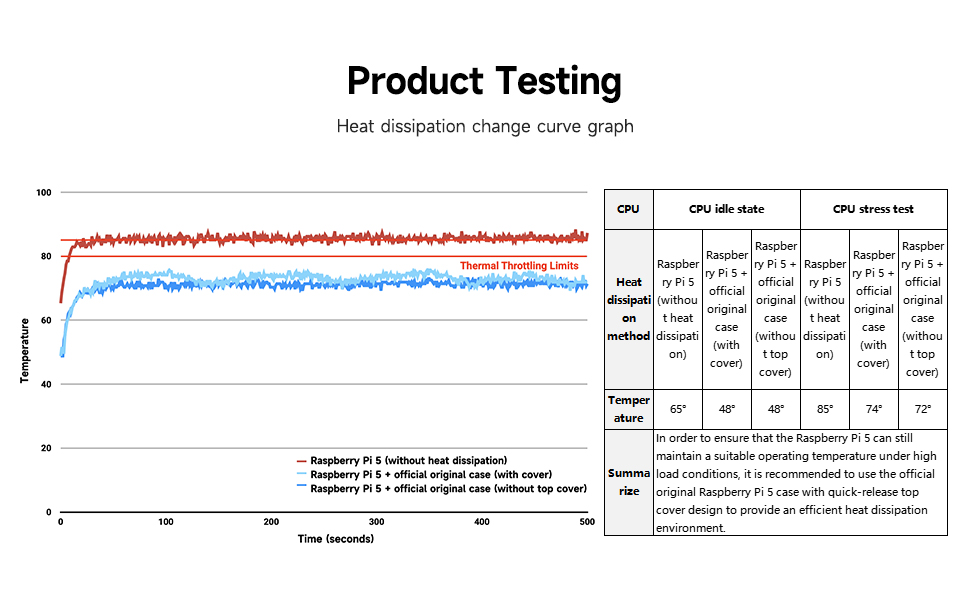 Product Testing

Heat dissipation change curve graph

100
80
60
40
20
0
Temperature
Thermal Throttling Limits
Raspberry Pi 5 (without heat dissipation)
Raspberry Pi 5 + official original case (with cover)
Raspberry Pi 5 + official original case (without top cover)
0 100 200 300 400 500
Time (seconds)

| CPU | CPU idle state | | | CPU stress test | | |
|---|---|---|---|---|---|---|
| Heat dissipation method | Raspberry Pi 5 (without heat dissipation) | Raspberry Pi 5 + official original case (with cover) | Raspberry Pi 5 + official original case (without top cover) | Raspberry Pi 5 (without heat dissipation) | Raspberry Pi 5 + official original case (with cover) | Raspberry Pi 5 + official original case (without top cover) |
| Temperature | 65° | 48° | 48° | 85° | 74° | 72° |
| Summarize | In order to ensure that the Raspberry Pi 5 can still maintain a suitable operating temperature under high load conditions, it is recommended to use the official original Raspberry Pi 5 case with quick-release top cover design to provide an efficient heat dissipation environment. | | | | | |